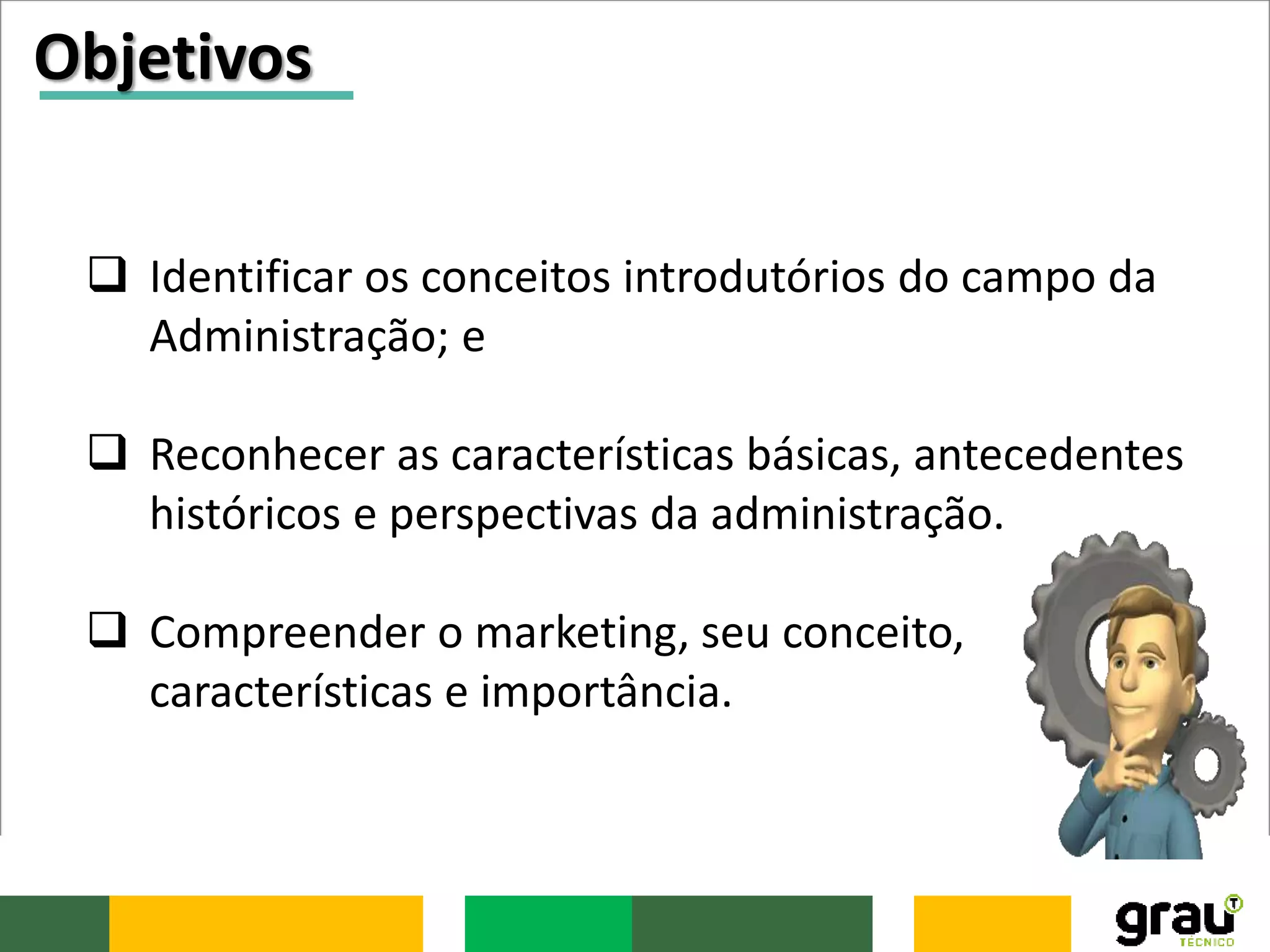 Objetivos

❑ Identificar os conceitos introdutórios do campo da Administração; e

❑ Reconhecer as características básicas, antecedentes históricos e perspectivas da administração.

❑ Compreender o marketing, seu conceito, características e importância.

grau T
TÉCNICO